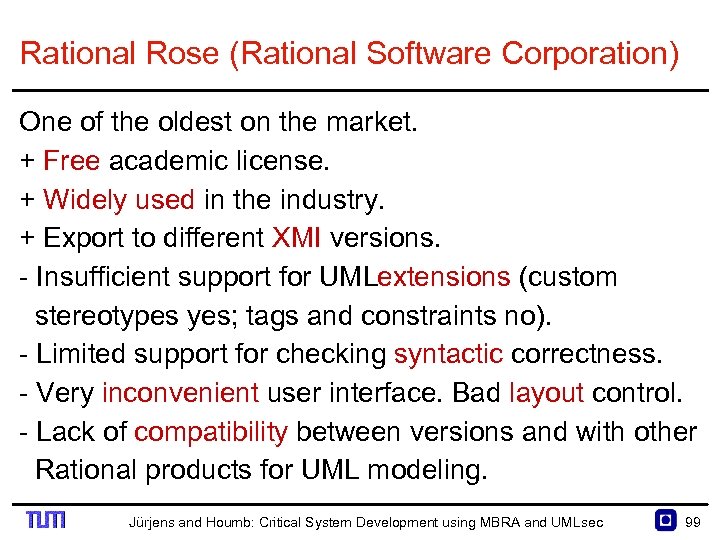 Rational Rose (Rational Software Corporation)

One of the oldest on the market.
+ Free academic license.
+ Widely used in the industry.
+ Export to different XMI versions.
- Insufficient support for UMLextensions (custom stereotypes yes; tags and constraints no).
- Limited support for checking syntactic correctness.
- Very inconvenient user interface. Bad layout control.
- Lack of compatibility between versions and with other Rational products for UML modeling.

TUM Jürjens and Houmb: Critical System Development using MBRA and UMLsec 99